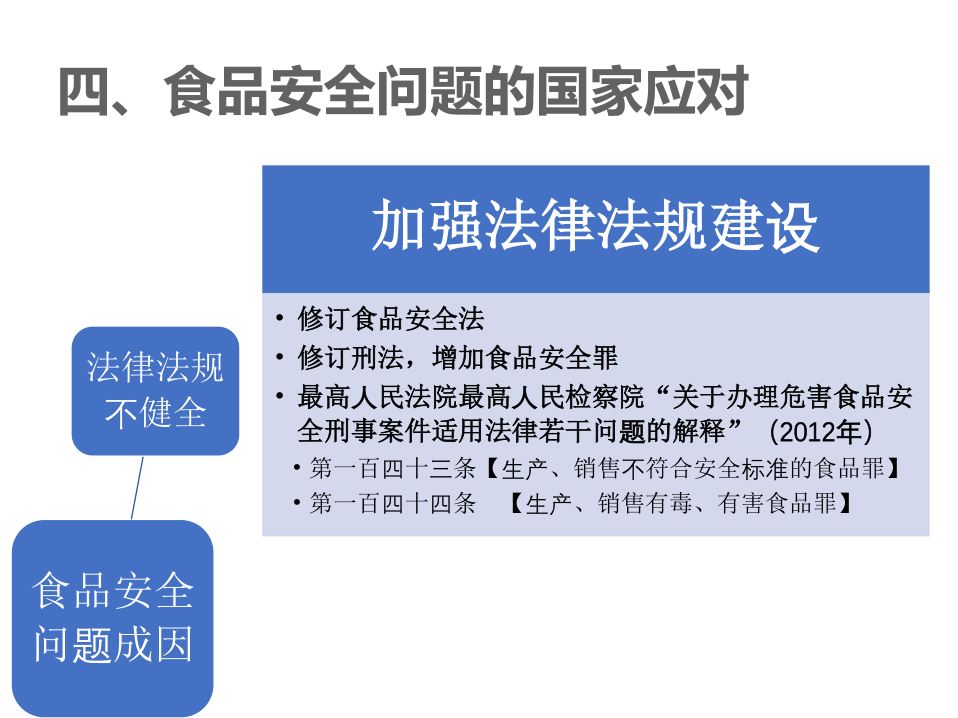 四、食品安全问题的国家应对

加强法律法规建设

• 修订食品安全法
• 修订刑法，增加食品安全罪
• 最高人民法院最高人民检察院“关于办理危害食品安全刑事案件适用法律若干问题的解释”（2012年）
  • 第一百四十三条【生产、销售不符合安全标准的食品罪】
  • 第一百四十四条 【生产、销售有毒、有害食品罪】

法律法规不健全

食品安全问题成因